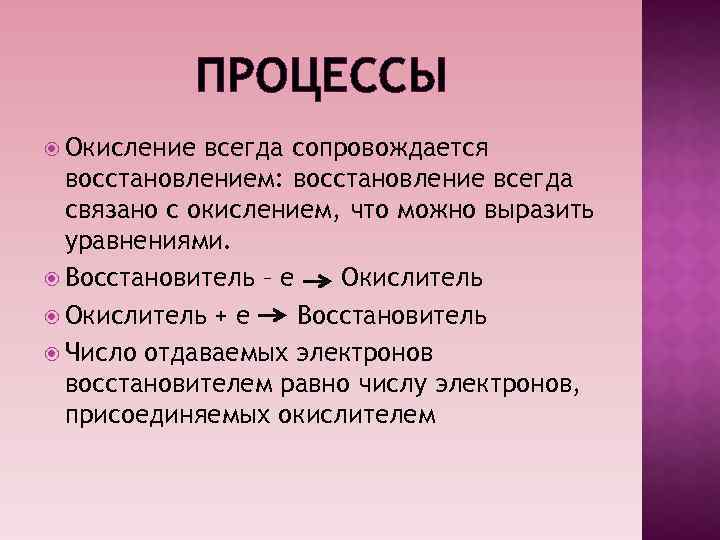 ПРОЦЕССЫ

Окисление всегда сопровождается восстановлением: восстановление всегда связано с окислением, что можно выразить уравнениями.

Восстановитель – е → Окислитель

Окислитель + е → Восстановитель

Число отдаваемых электронов восстановителем равно числу электронов, присоединяемых окислителем